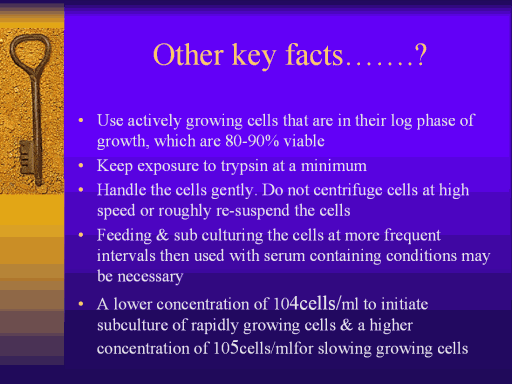 Other key facts…….?

• Use actively growing cells that are in their log phase of growth, which are 80-90% viable
• Keep exposure to trypsin at a minimum
• Handle the cells gently. Do not centrifuge cells at high speed or roughly re-suspend the cells
• Feeding & sub culturing the cells at more frequent intervals then used with serum containing conditions may be necessary
• A lower concentration of 104cells/ml to initiate subculture of rapidly growing cells & a higher concentration of 105cells/mlfor slowing growing cells